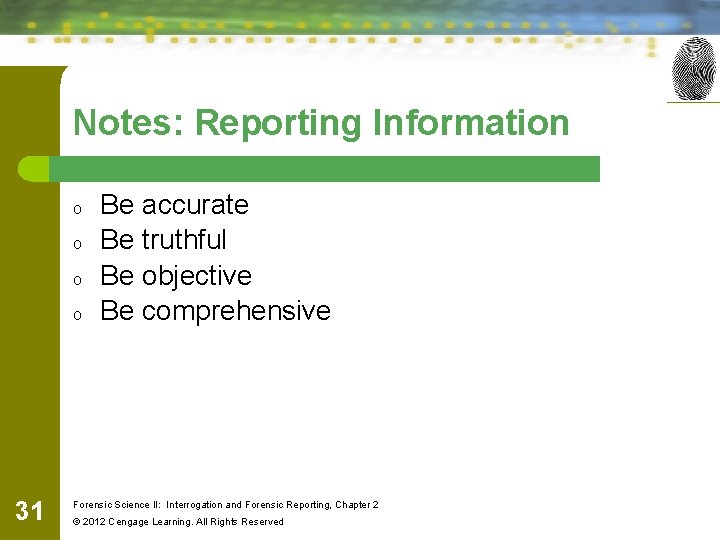 Notes: Reporting Information

o Be accurate
o Be truthful
o Be objective
o Be comprehensive

31

Forensic Science II: Interrogation and Forensic Reporting, Chapter 2

© 2012 Cengage Learning. All Rights Reserved